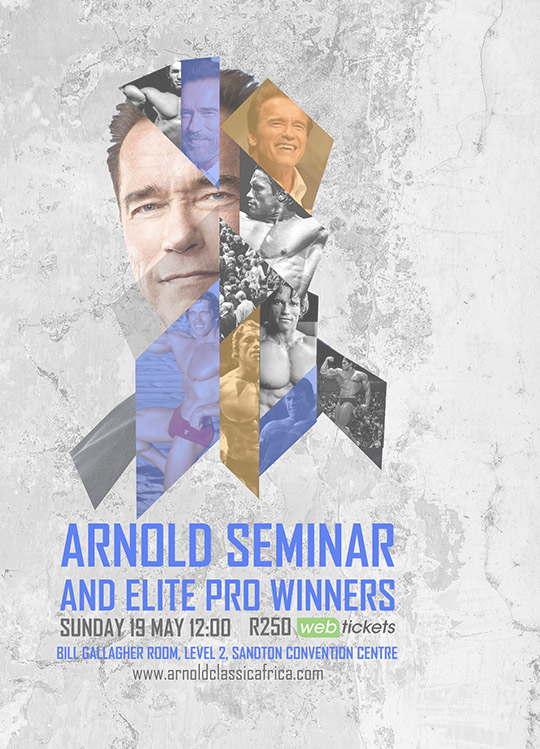 ARNOLD SEMINAR
AND ELITE PRO WINNERS
SUNDAY 19 MAY 12:00 R250 web tickets
BILL GALLAGHER ROOM, LEVEL 2, SANDTON CONVENTION CENTRE
www.arnoldclassicafrica.com